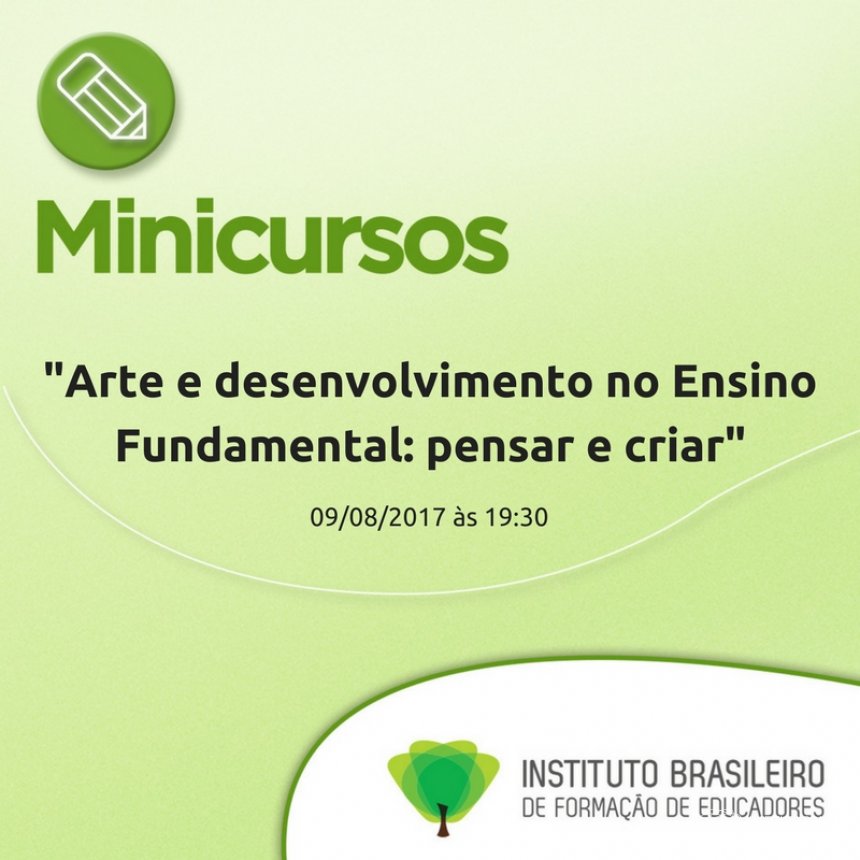 Minicursos

"Arte e desenvolvimento no Ensino Fundamental: pensar e criar"

09/08/2017 às 19:30

INSTITUTO BRASILEIRO
DE FORMAÇÃO DE EDUCADORES